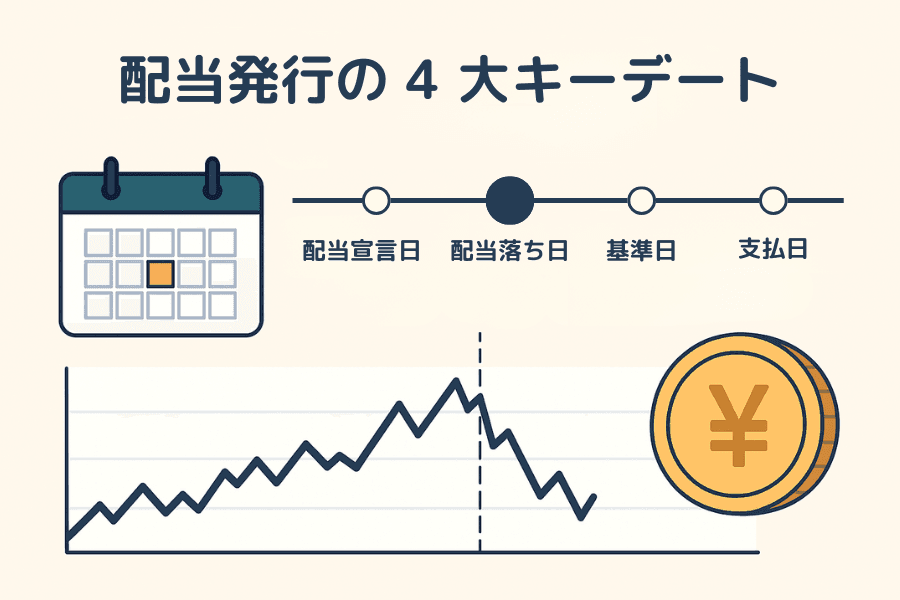 配当発行の 4 大キーデート

配当宣言日　配当落ち日　基準日　支払日

¥